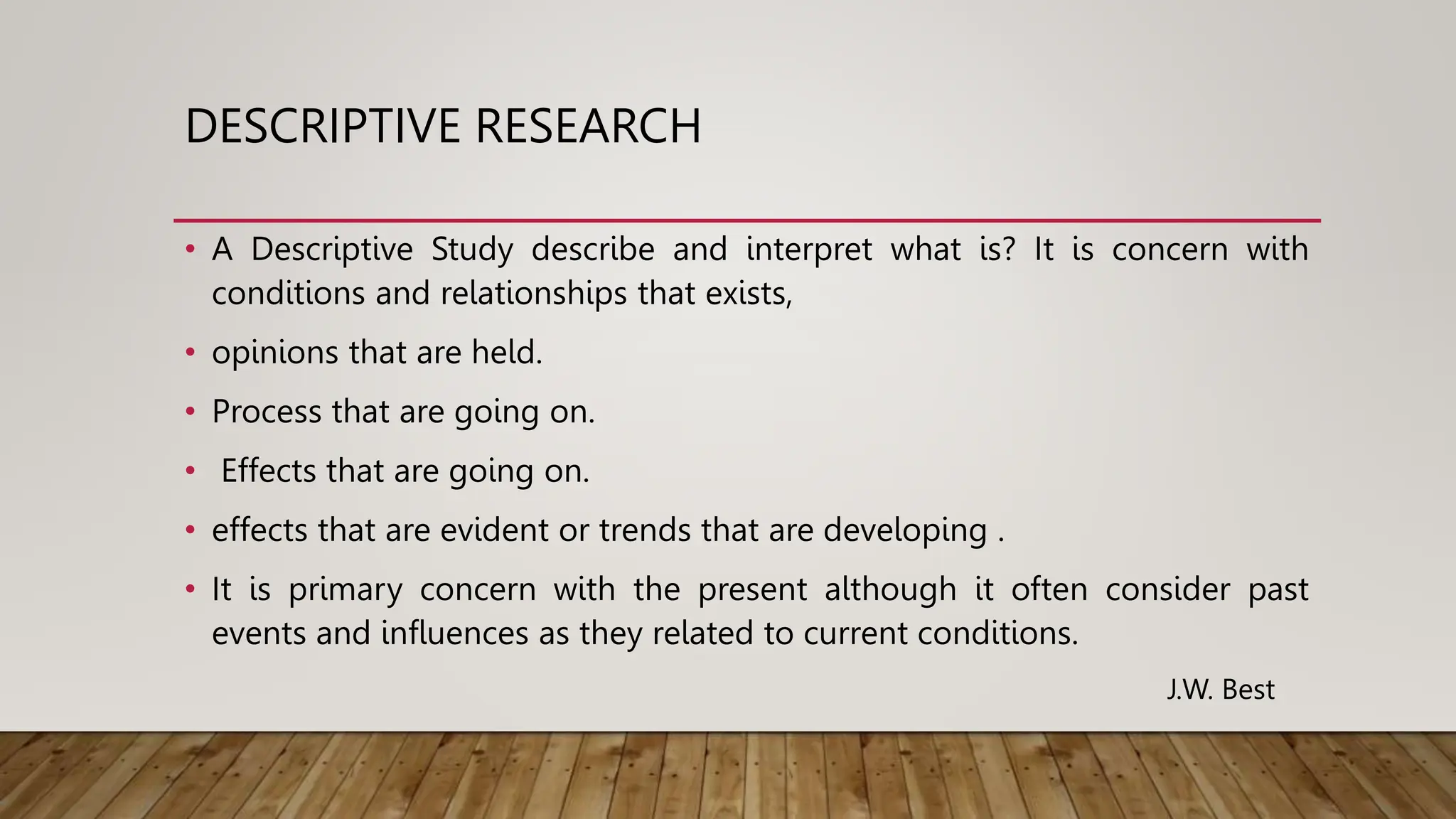 DESCRIPTIVE RESEARCH

• A Descriptive Study describe and interpret what is? It is concern with conditions and relationships that exists,

• opinions that are held.

• Process that are going on.

• Effects that are going on.

• effects that are evident or trends that are developing .

• It is primary concern with the present although it often consider past events and influences as they related to current conditions.

J.W. Best